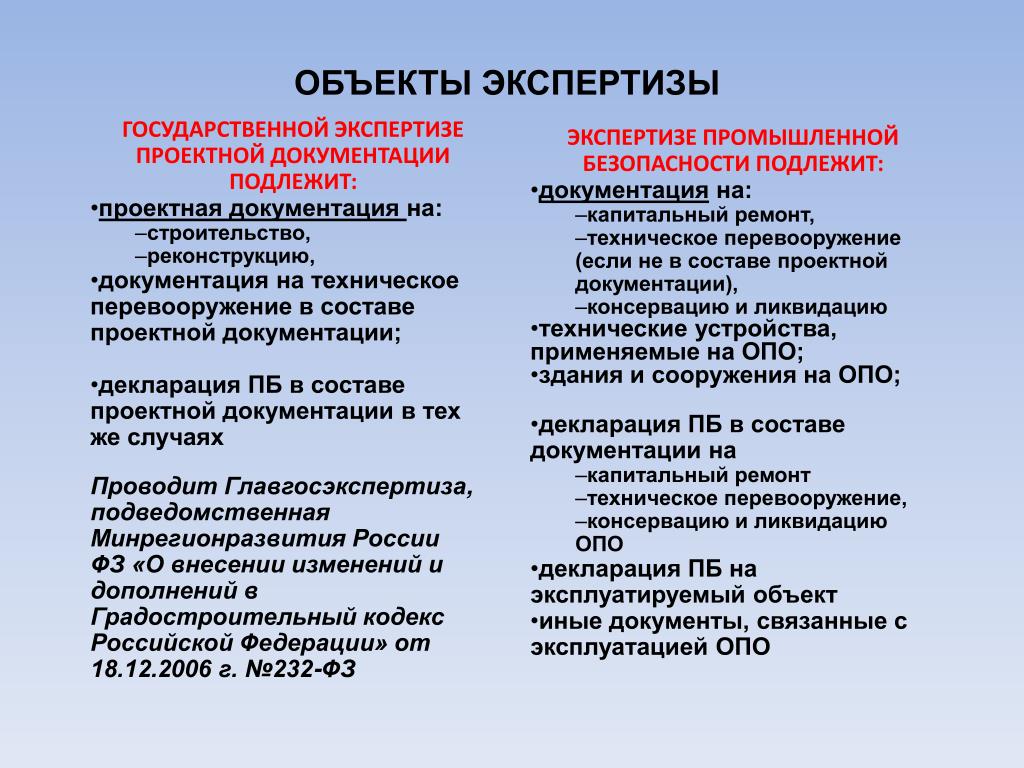 ОБЪЕКТЫ ЭКСПЕРТИЗЫ

ГОСУДАРСТВЕННОЙ ЭКСПЕРТИЗЕ ПРОЕКТНОЙ ДОКУМЕНТАЦИИ ПОДЛЕЖИТ:

•проектная документация на:
–строительство,
–реконструкцию,
•документация на техническое перевооружение в составе проектной документации;

•декларация ПБ в составе проектной документации в тех же случаях

Проводит Главгосэкспертиза, подведомственная Минрегионразвития России ФЗ «О внесении изменений и дополнений в Градостроительный кодекс Российской Федерации» от 18.12.2006 г. №232-ФЗ

ЭКСПЕРТИЗЕ ПРОМЫШЛЕННОЙ БЕЗОПАСНОСТИ ПОДЛЕЖИТ:

•документация на:
–капитальный ремонт,
–техническое перевооружение (если не в составе проектной документации),
–консервацию и ликвидацию
•технические устройства, применяемые на ОПО;
•здания и сооружения на ОПО;

•декларация ПБ в составе документации на
–капитальный ремонт
–техническое перевооружение,
–консервацию и ликвидацию ОПО
•декларация ПБ на эксплуатируемый объект
•иные документы, связанные с эксплуатацией ОПО